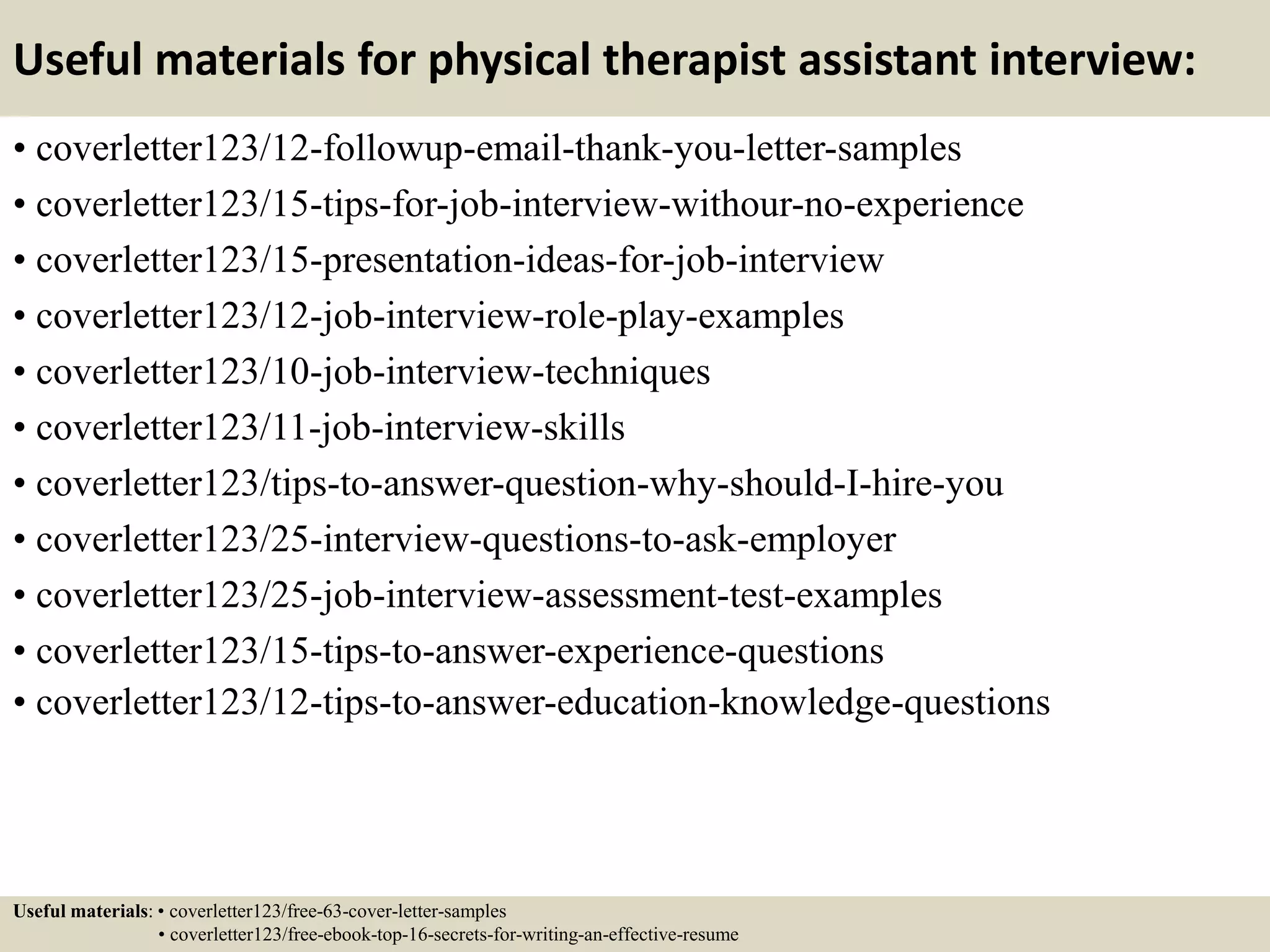 Useful materials for physical therapist assistant interview:

• coverletter123/12-followup-email-thank-you-letter-samples
• coverletter123/15-tips-for-job-interview-withour-no-experience
• coverletter123/15-presentation-ideas-for-job-interview
• coverletter123/12-job-interview-role-play-examples
• coverletter123/10-job-interview-techniques
• coverletter123/11-job-interview-skills
• coverletter123/tips-to-answer-question-why-should-I-hire-you
• coverletter123/25-interview-questions-to-ask-employer
• coverletter123/25-job-interview-assessment-test-examples
• coverletter123/15-tips-to-answer-experience-questions
• coverletter123/12-tips-to-answer-education-knowledge-questions

Useful materials: • coverletter123/free-63-cover-letter-samples
• coverletter123/free-ebook-top-16-secrets-for-writing-an-effective-resume